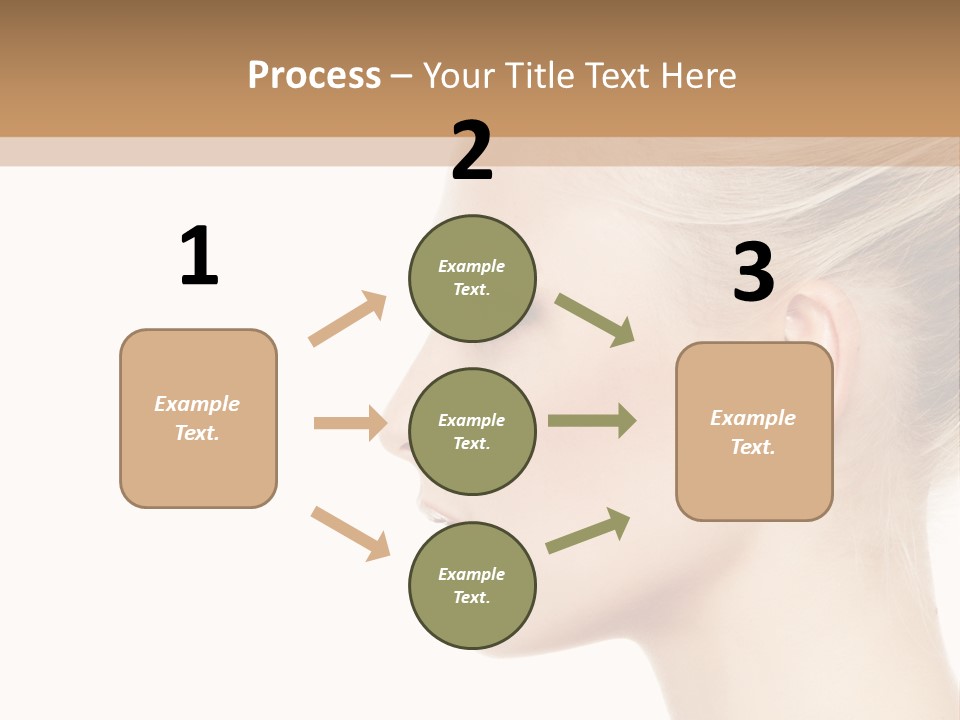 Process – Your Title Text Here

1

Example Text.

2

Example Text.

Example Text.

Example Text.

3

Example Text.